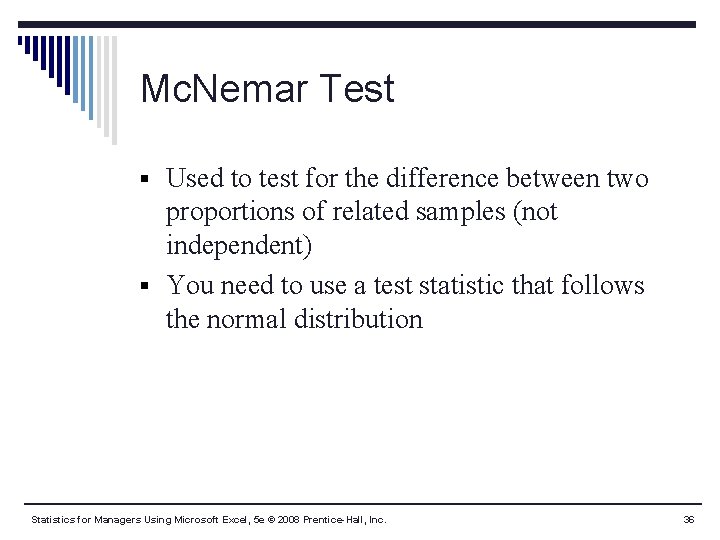 McNemar Test

▪ Used to test for the difference between two proportions of related samples (not independent)

▪ You need to use a test statistic that follows the normal distribution

Statistics for Managers Using Microsoft Excel, 5e © 2008 Prentice-Hall, Inc.

36